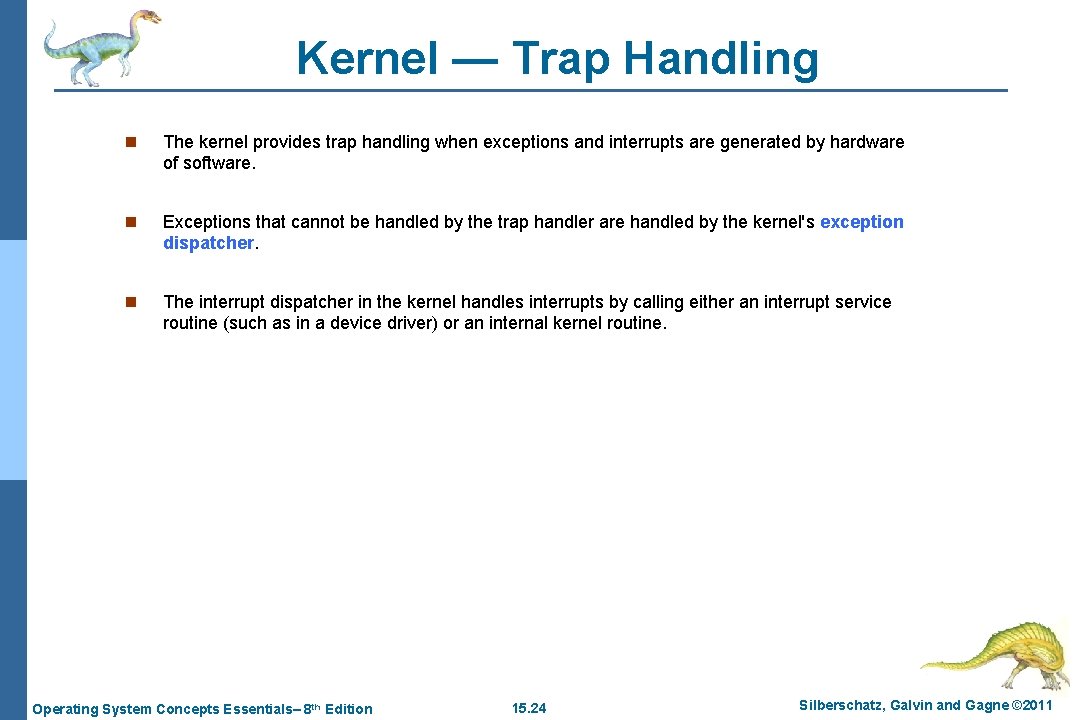 Kernel — Trap Handling

n The kernel provides trap handling when exceptions and interrupts are generated by hardware of software.

n Exceptions that cannot be handled by the trap handler are handled by the kernel's exception dispatcher.

n The interrupt dispatcher in the kernel handles interrupts by calling either an interrupt service routine (such as in a device driver) or an internal kernel routine.

Operating System Concepts Essentials– 8th Edition

15.24

Silberschatz, Galvin and Gagne ©2011